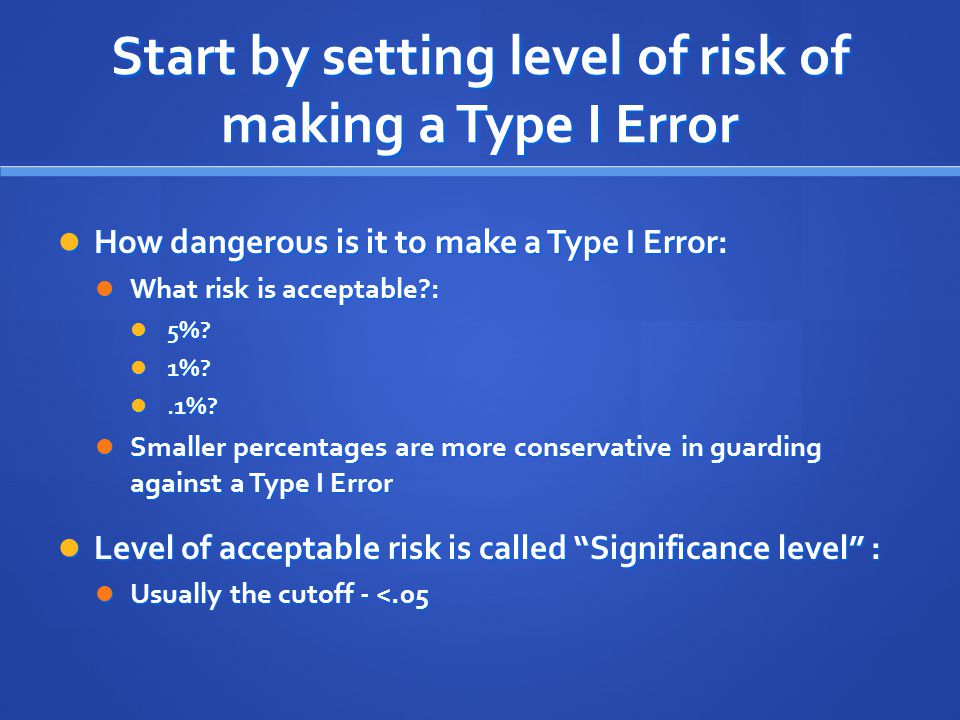 Start by setting level of risk of making a Type I Error

How dangerous is it to make a Type I Error:

What risk is acceptable?:

5%?

1%?

.1%?

Smaller percentages are more conservative in guarding against a Type I Error

Level of acceptable risk is called “Significance level” :

Usually the cutoff - <.05